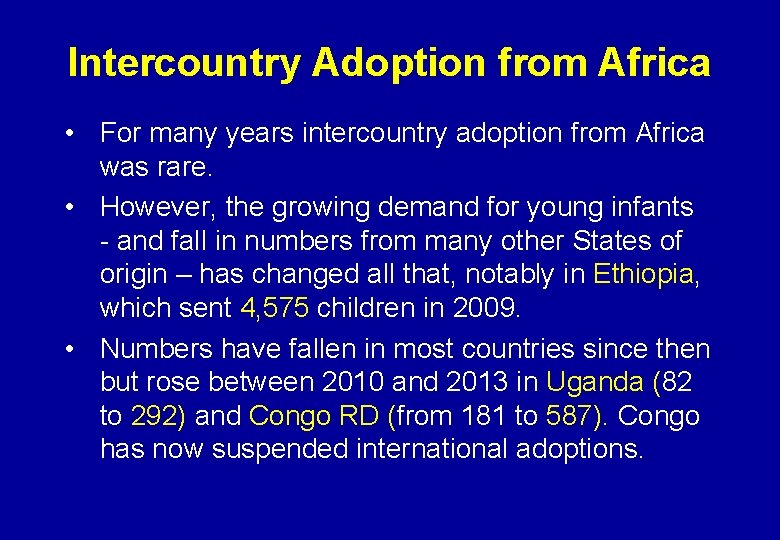 Intercountry Adoption from Africa

• For many years intercountry adoption from Africa was rare.

• However, the growing demand for young infants - and fall in numbers from many other States of origin – has changed all that, notably in Ethiopia, which sent 4,575 children in 2009.

• Numbers have fallen in most countries since then but rose between 2010 and 2013 in Uganda (82 to 292) and Congo RD (from 181 to 587). Congo has now suspended international adoptions.